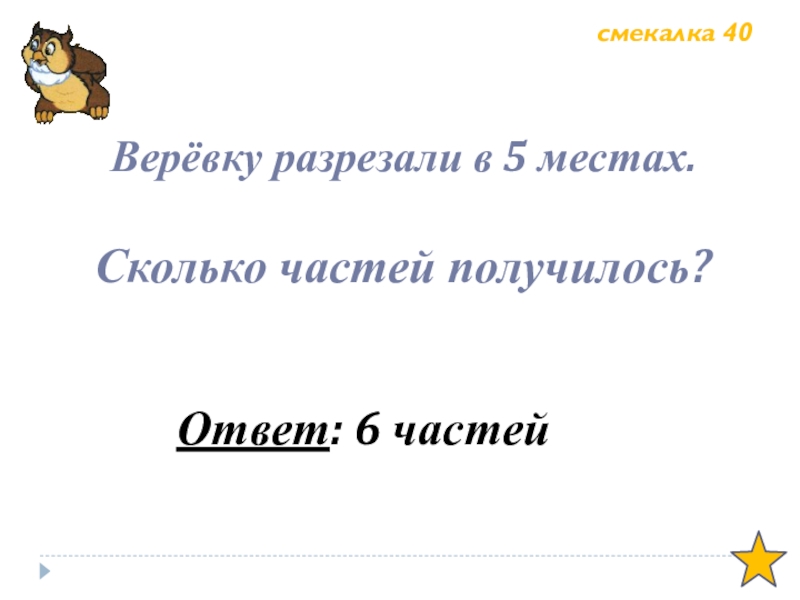 смекалка 40

Верёвку разрезали в 5 местах.

Сколько частей получилось?

Ответ: 6 частей